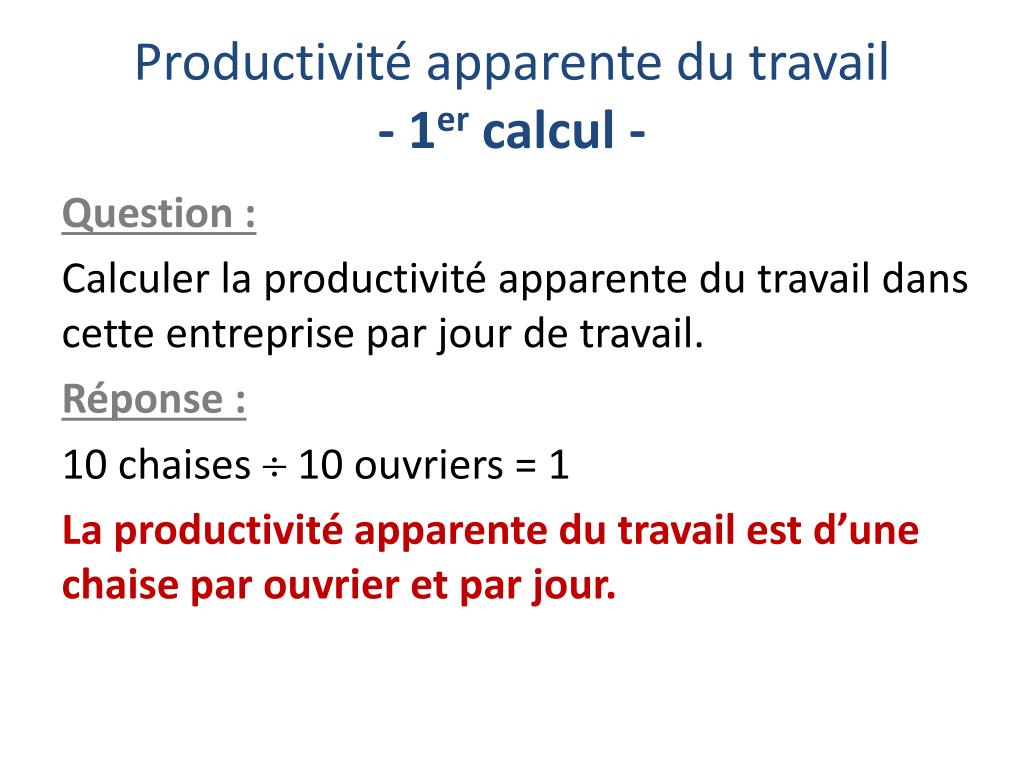 Productivité apparente du travail
- 1$^{er}$ calcul -

Question :

Calculer la productivité apparente du travail dans cette entreprise par jour de travail.

Réponse :

10 chaises $\div$ 10 ouvriers = 1

La productivité apparente du travail est d'une chaise par ouvrier et par jour.